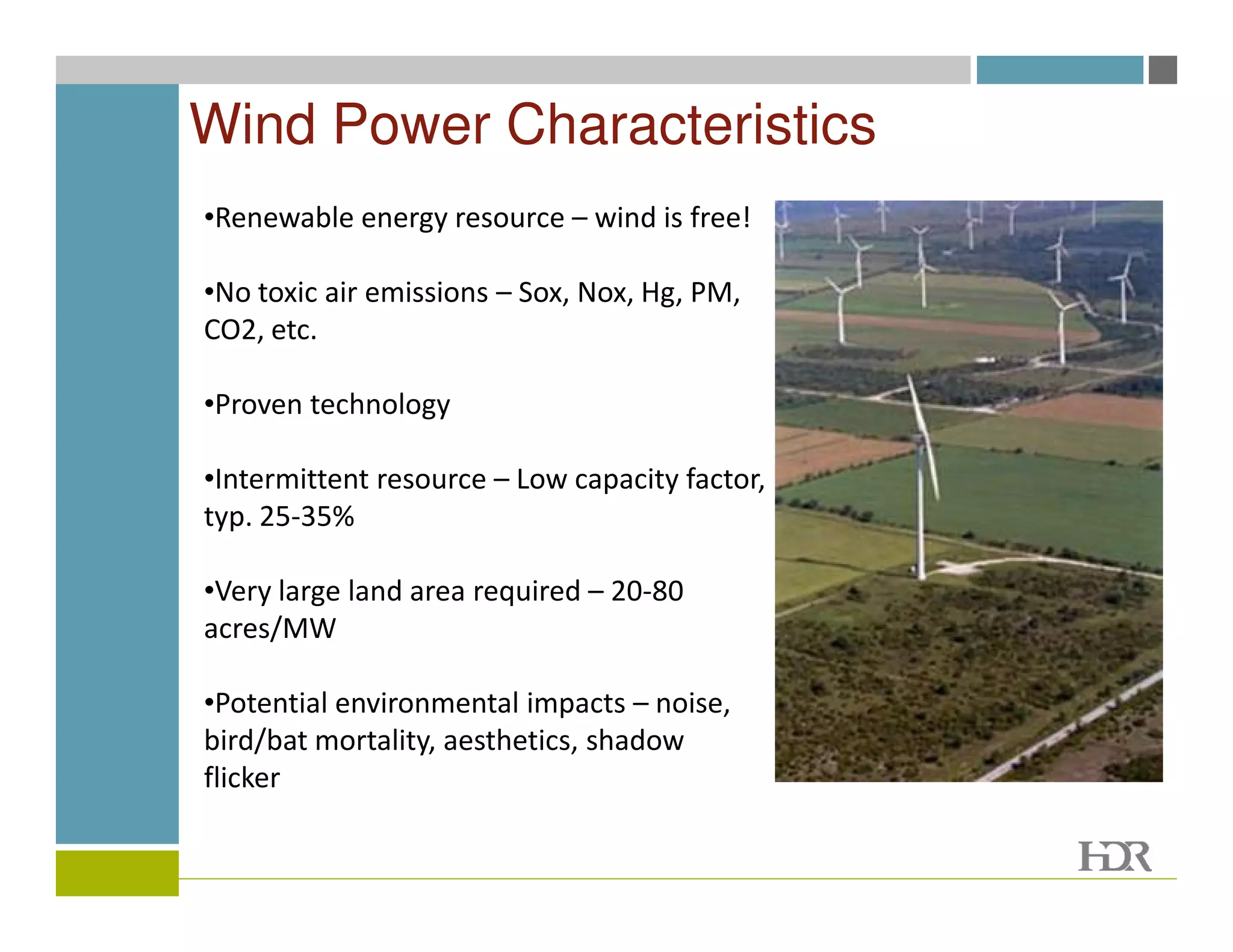 Wind Power Characteristics

•Renewable energy resource – wind is free!

•No toxic air emissions – Sox, Nox, Hg, PM, CO2, etc.

•Proven technology

•Intermittent resource – Low capacity factor, typ. 25-35%

•Very large land area required – 20-80 acres/MW

•Potential environmental impacts – noise, bird/bat mortality, aesthetics, shadow flicker

HDR